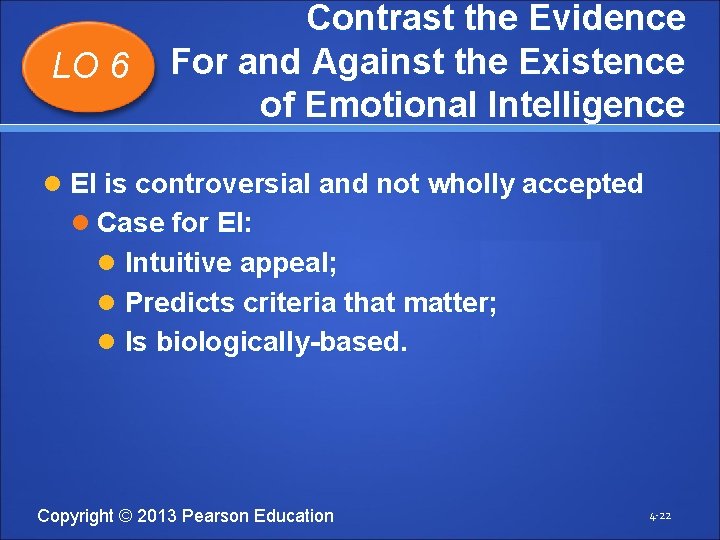 LO 6

Contrast the Evidence For and Against the Existence of Emotional Intelligence

EI is controversial and not wholly accepted

Case for EI:

Intuitive appeal;

Predicts criteria that matter;

Is biologically-based.

Copyright © 2013 Pearson Education

4-22